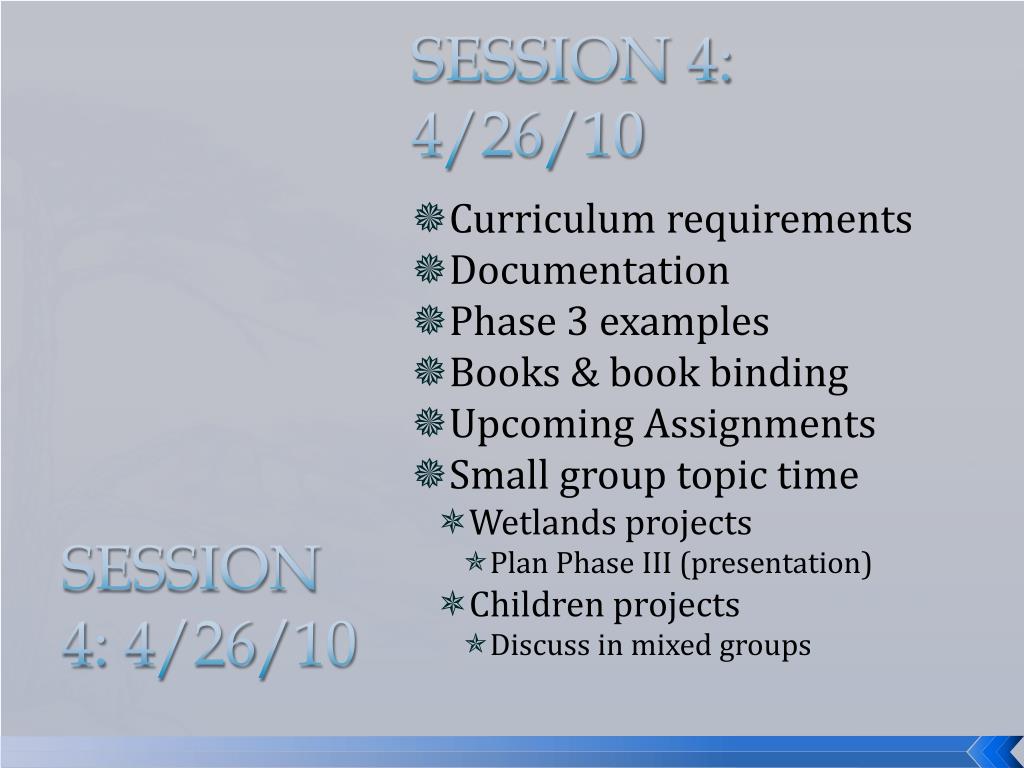 SESSION 4: 4/26/10

Curriculum requirements
Documentation
Phase 3 examples
Books & book binding
Upcoming Assignments
Small group topic time
Wetlands projects
Plan Phase III (presentation)
Children projects
Discuss in mixed groups

SESSION 4: 4/26/10